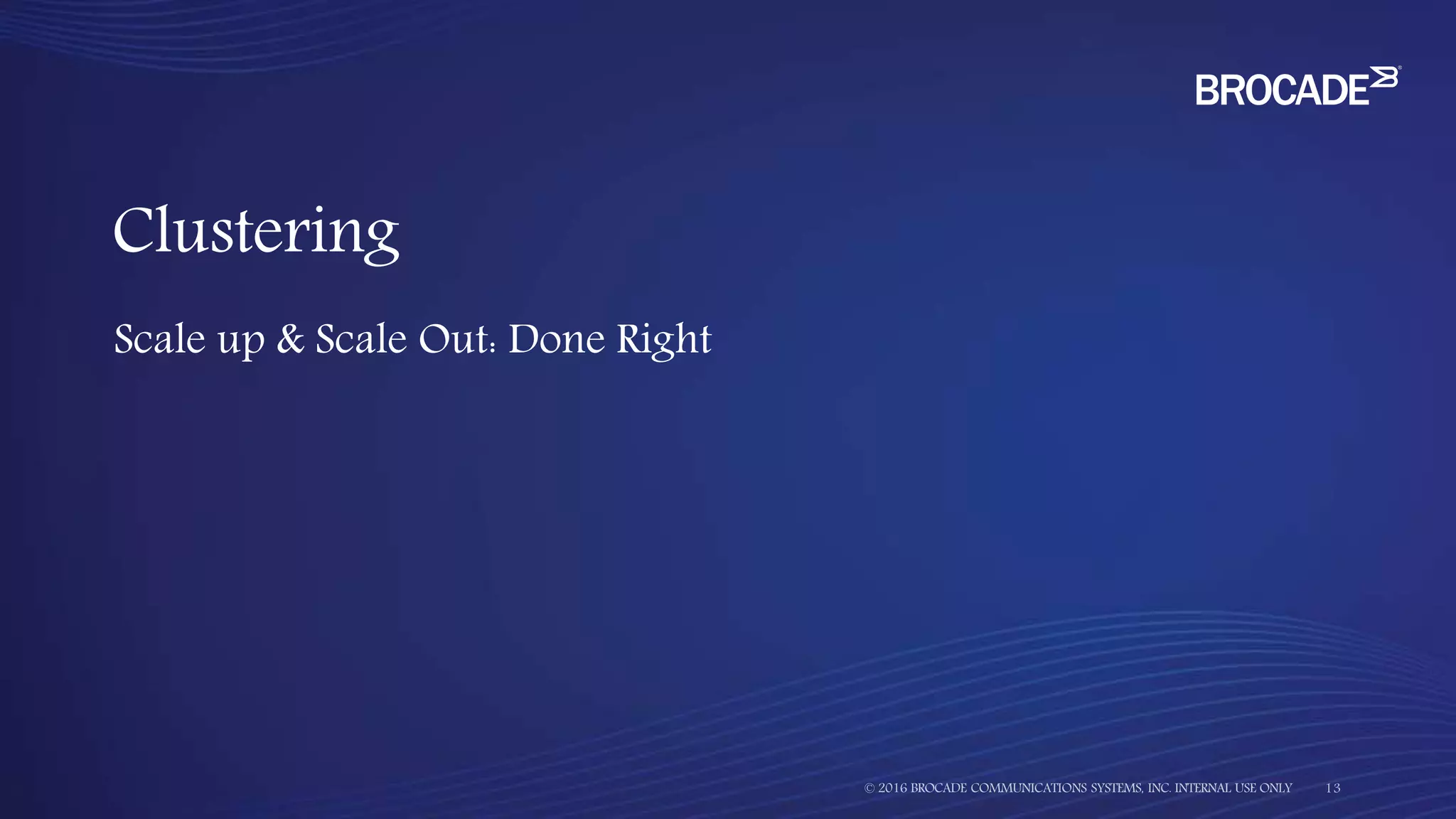 BROCADE

Clustering

Scale up & Scale Out: Done Right

© 2016 BROCADE COMMUNICATIONS SYSTEMS, INC. INTERNAL USE ONLY 13